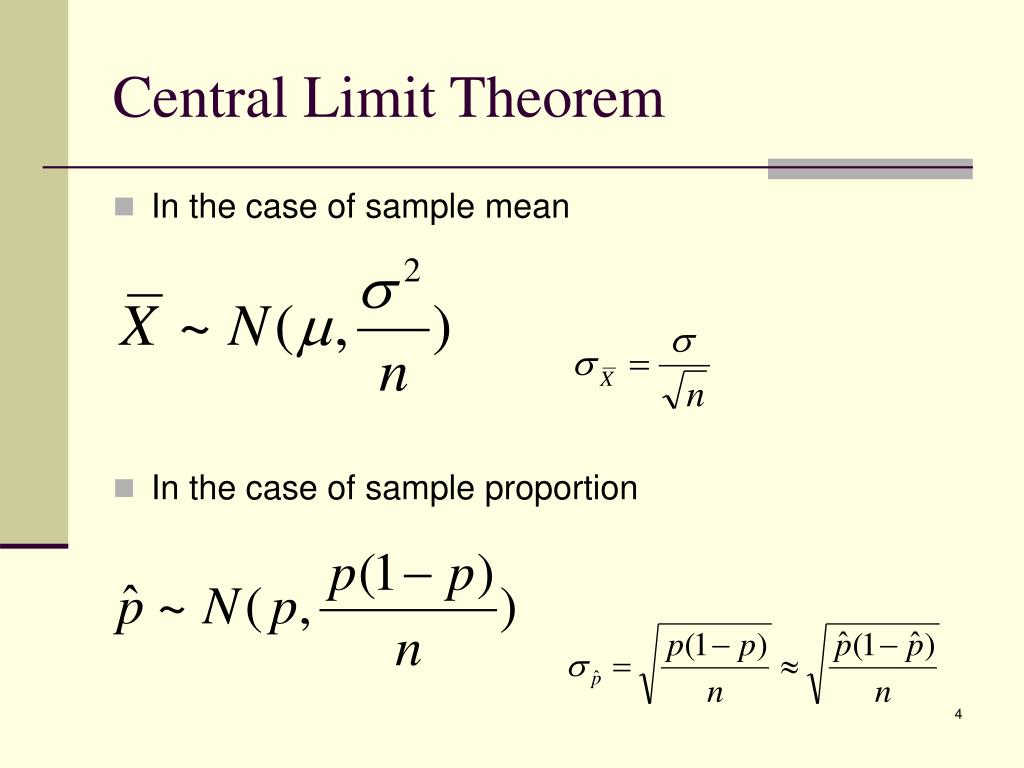 Central Limit Theorem

In the case of sample mean

$\overline{X} \sim N(\mu, \frac{\sigma^2}{n})$

$\sigma_{\overline{X}} = \frac{\sigma}{\sqrt{n}}$

In the case of sample proportion

$\hat{p} \sim N(p, \frac{p(1-p)}{n})$

$\sigma_{\hat{p}} = \sqrt{\frac{p(1-p)}{n}} \approx \sqrt{\frac{\hat{p}(1-\hat{p})}{n}}$

4